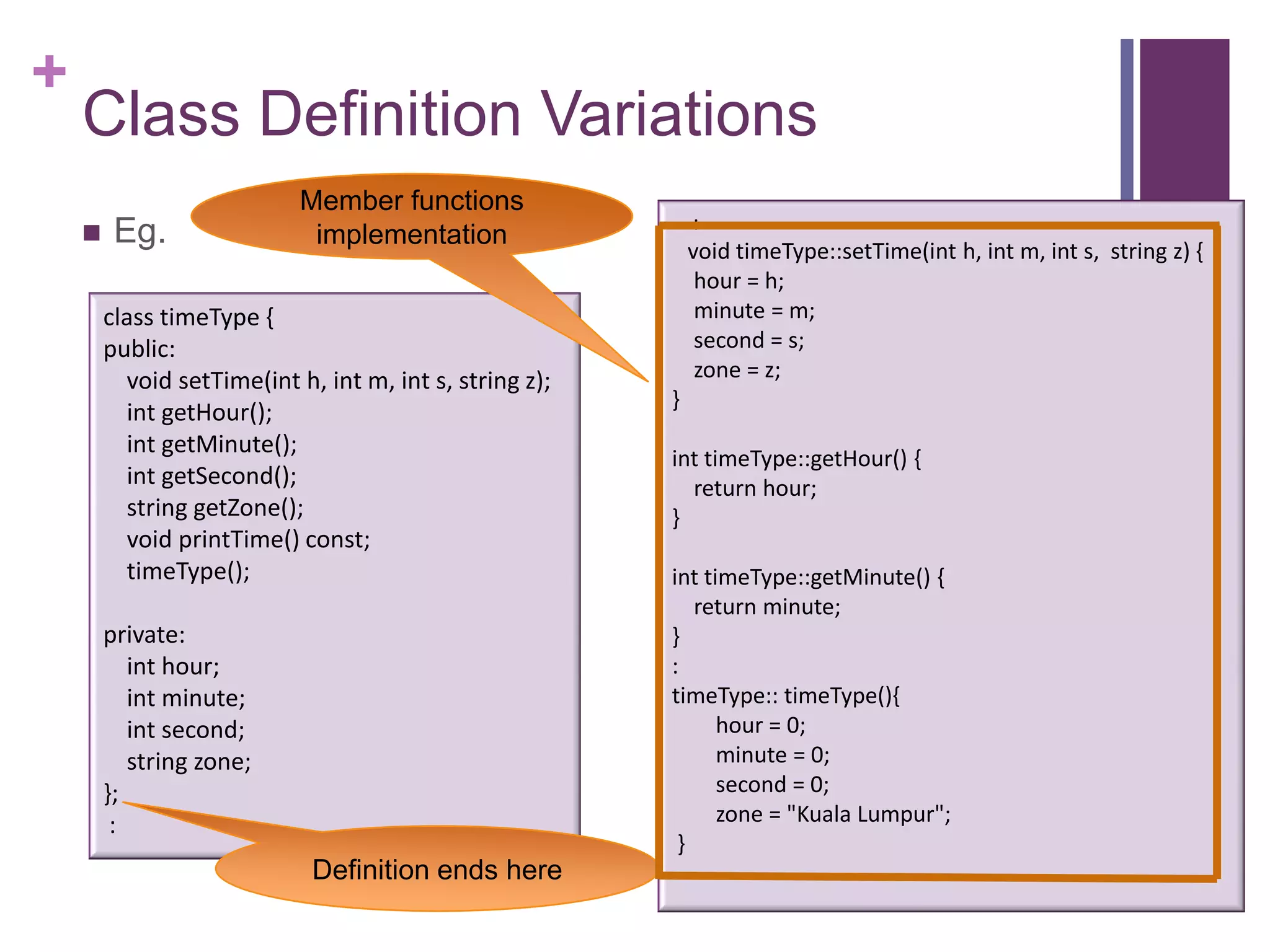 +
Class Definition Variations

Eg.

Member functions implementation

class timeType {
public:
void setTime(int h, int m, int s, string z);
int getHour();
int getMinute();
int getSecond();
string getZone();
void printTime() const;
timeType();

private:
int hour;
int minute;
int second;
string zone;
};
:

Definition ends here

:
void timeType::setTime(int h, int m, int s, string z) {
hour = h;
minute = m;
second = s;
zone = z;
}

int timeType::getHour() {
return hour;
}

int timeType::getMinute() {
return minute;
}
:
timeType:: timeType(){
hour = 0;
minute = 0;
second = 0;
zone = "Kuala Lumpur";
}